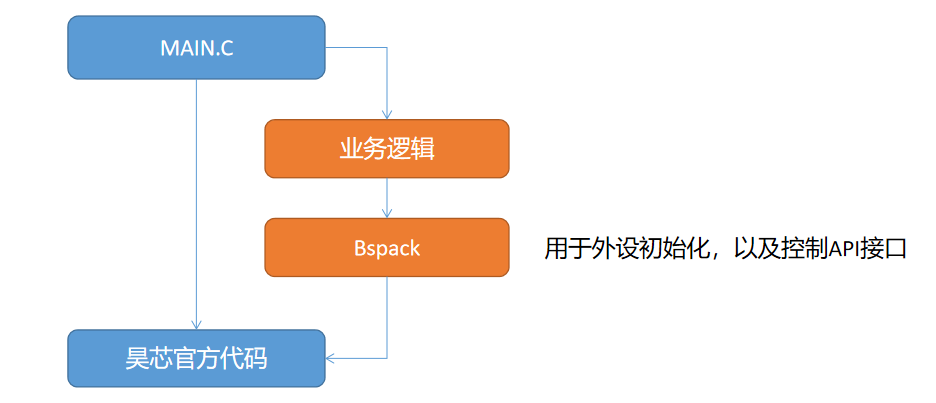 MAIN.C

业务逻辑

Bspack

用于外设初始化，以及控制API接口

昊芯官方代码